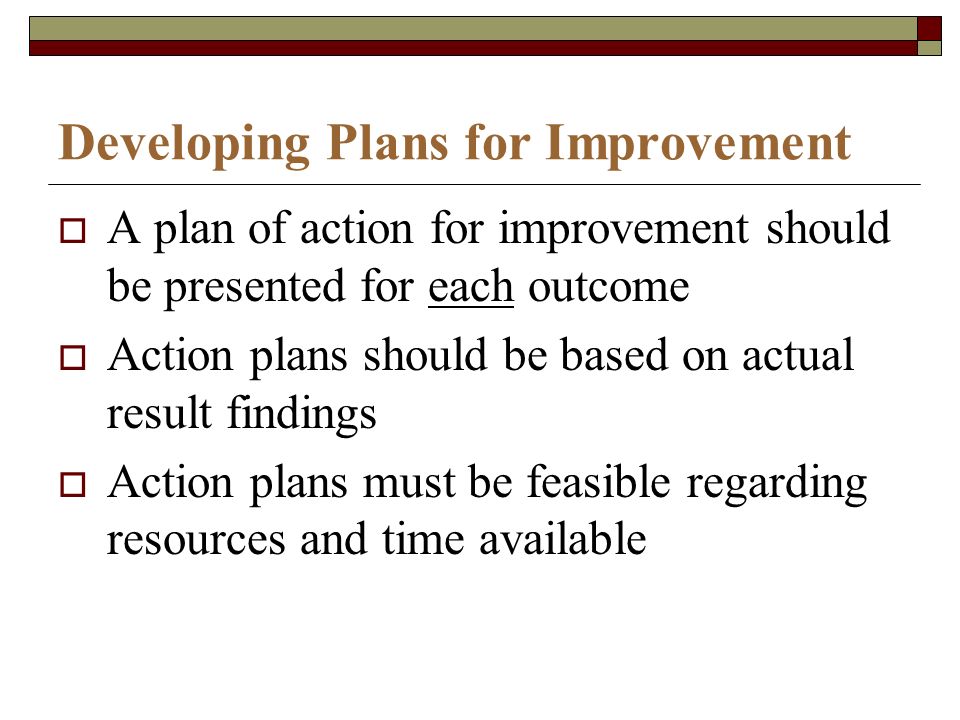 Developing Plans for Improvement

A plan of action for improvement should be presented for each outcome

Action plans should be based on actual result findings

Action plans must be feasible regarding resources and time available